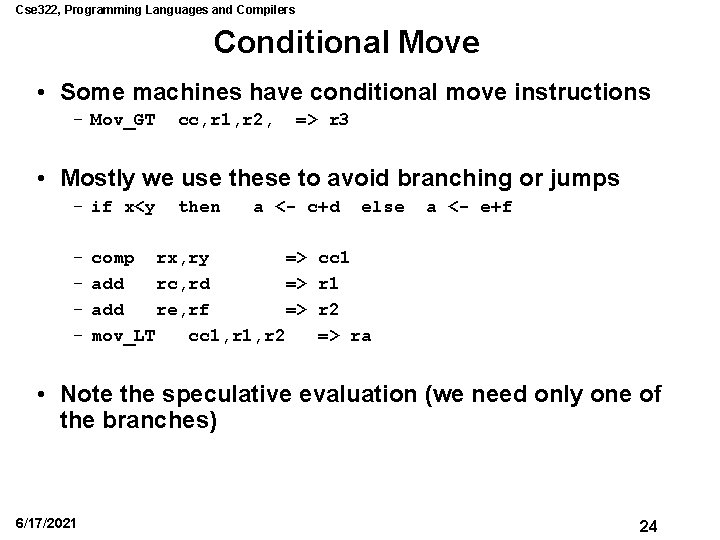 Cse322, Programming Languages and Compilers

Conditional Move

• Some machines have conditional move instructions
– Mov_GT cc,r1,r2, => r3

• Mostly we use these to avoid branching or jumps
– if x<y then a <- c+d else a <- e+f

– comp rx,ry => cc1
– add rc,rd => r1
– add re,rf => r2
– mov_LT cc1,r1,r2 => ra

• Note the speculative evaluation (we need only one of the branches)

6/17/2021

24